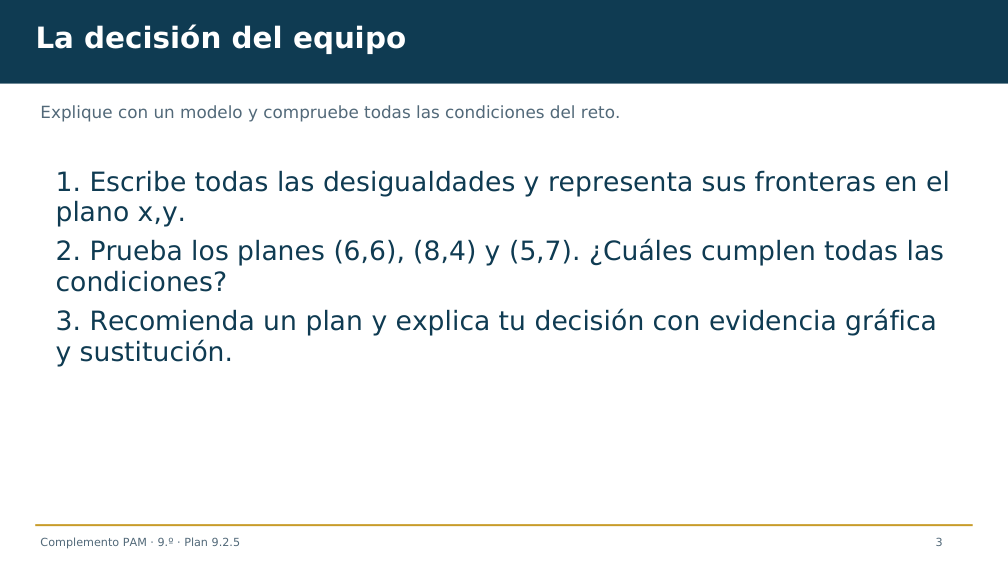 La decisión del equipo

Explique con un modelo y compruebe todas las condiciones del reto.

1. Escribe todas las desigualdades y representa sus fronteras en el plano x,y.

2. Prueba los planes (6,6), (8,4) y (5,7). ¿Cuáles cumplen todas las condiciones?

3. Recomienda un plan y explica tu decisión con evidencia gráfica y sustitución.

Complemento PAM · 9.º · Plan 9.2.5

3